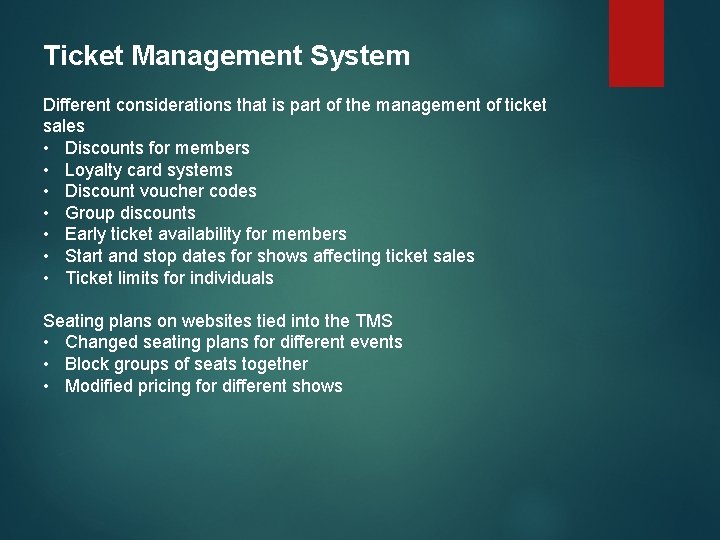 Ticket Management System

Different considerations that is part of the management of ticket sales
• Discounts for members
• Loyalty card systems
• Discount voucher codes
• Group discounts
• Early ticket availability for members
• Start and stop dates for shows affecting ticket sales
• Ticket limits for individuals

Seating plans on websites tied into the TMS
• Changed seating plans for different events
• Block groups of seats together
• Modified pricing for different shows